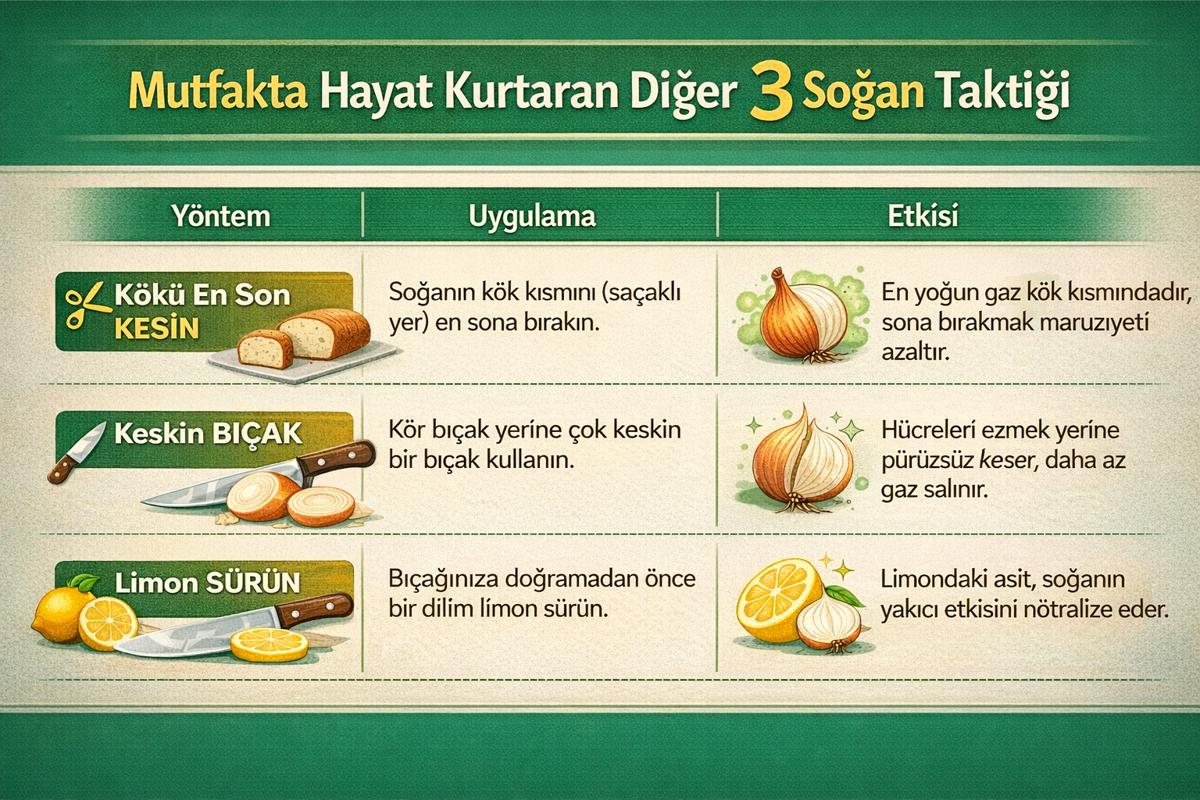 Mutfakta Hayat Kurtaran Diğer 3 Soğan Taktiği

| Yöntem | Uygulama | Etkisi |
|---|---|---|
| Kökü En Son KESİN | Soğanın kök kısmını (saçaklı yer) en sona bırakın. | En yoğun gaz kök kısmındadır, sona bırakmak maruziyeti azaltır. |
| Keskin BIÇAK | Kör bıçak yerine çok keskin bir bıçak kullanın. | Hücreleri ezmek yerine pürüzsüz keser, daha az gaz salınır. |
| Limon SÜRÜN | Bıçağınıza doğramadan önce bir dilim limon sürün. | Limondaki asit, soğanın yakıcı etkisini nötralize eder. |